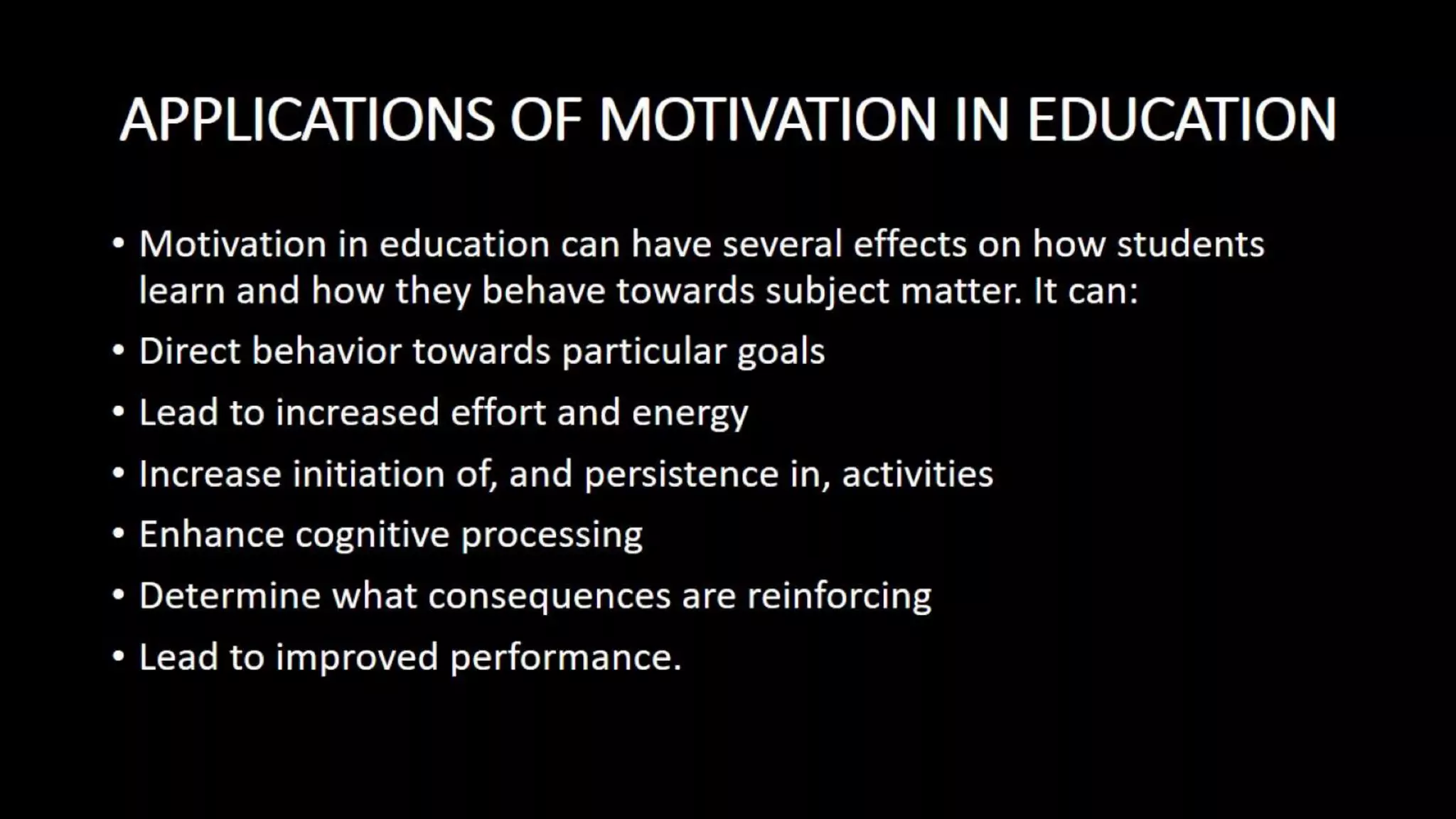 APPLICATIONS OF MOTIVATION IN EDUCATION

• Motivation in education can have several effects on how students learn and how they behave towards subject matter. It can:
• Direct behavior towards particular goals
• Lead to increased effort and energy
• Increase initiation of, and persistence in, activities
• Enhance cognitive processing
• Determine what consequences are reinforcing
• Lead to improved performance.